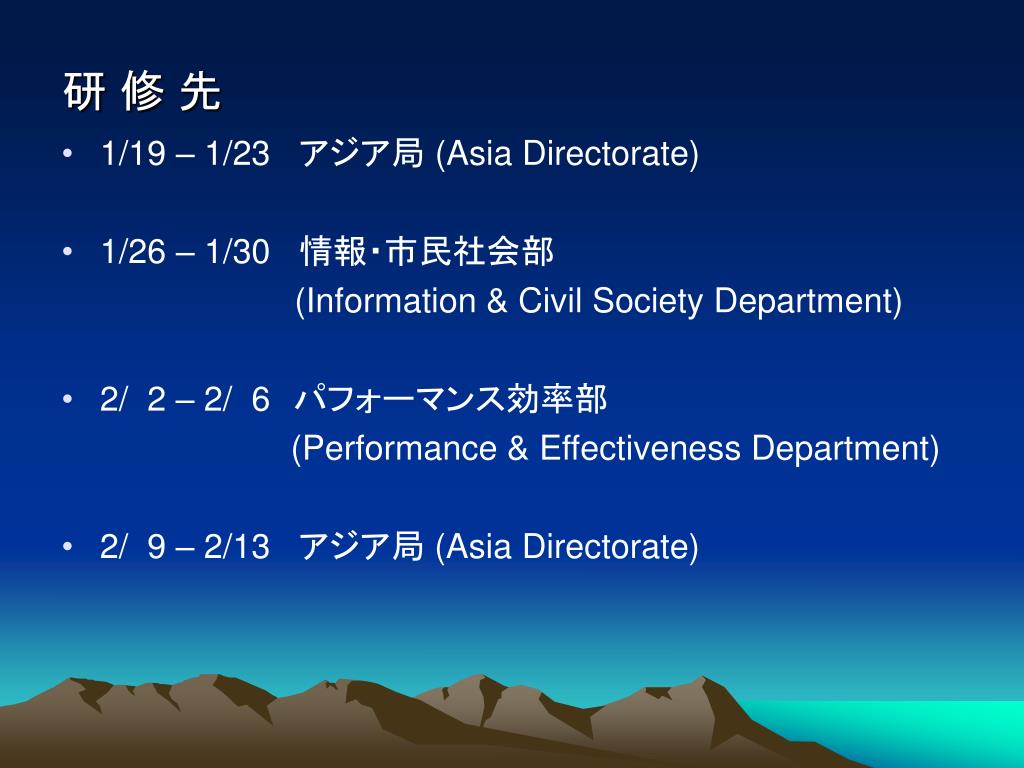 研 修 先

• 1/19 – 1/23 アジア局 (Asia Directorate)

• 1/26 – 1/30 情報・市民社会部
(Information & Civil Society Department)

• 2/ 2 – 2/ 6 パフォーマンス効率部
(Performance & Effectiveness Department)

• 2/ 9 – 2/13 アジア局 (Asia Directorate)